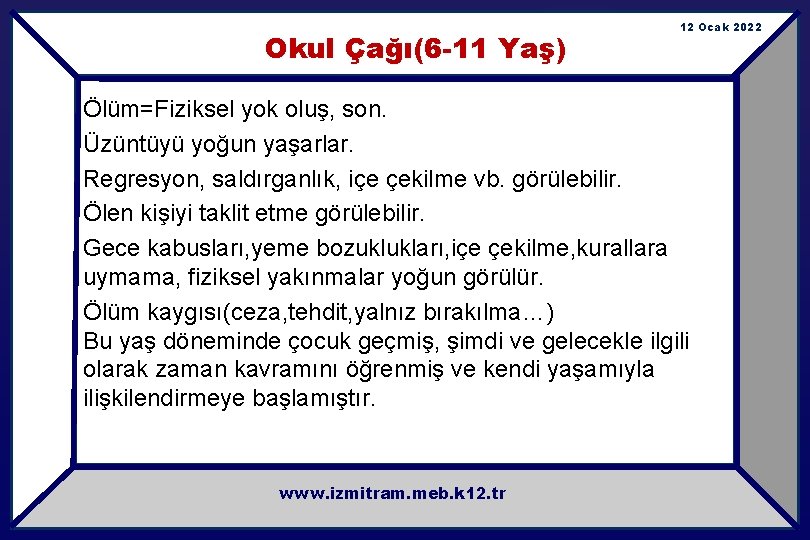 12 Ocak 2022

Okul Çağı(6-11 Yaş)

Ölüm=Fiziksel yok oluş, son.

Üzüntüyü yoğun yaşarlar.

Regresyon, saldırganlık, içe çekilme vb. görülebilir.

Ölen kişiyi taklit etme görülebilir.

Gece kabusları,yeme bozuklukları,içe çekilme,kurallara uymama, fiziksel yakınmalar yoğun görülür.

Ölüm kaygısı(ceza,tehdit,yalnız bırakılma…)
Bu yaş döneminde çocuk geçmiş, şimdi ve gelecekle ilgili olarak zaman kavramını öğrenmiş ve kendi yaşamıyla ilişkilendirmeye başlamıştır.

www.izmitram.meb.k12.tr